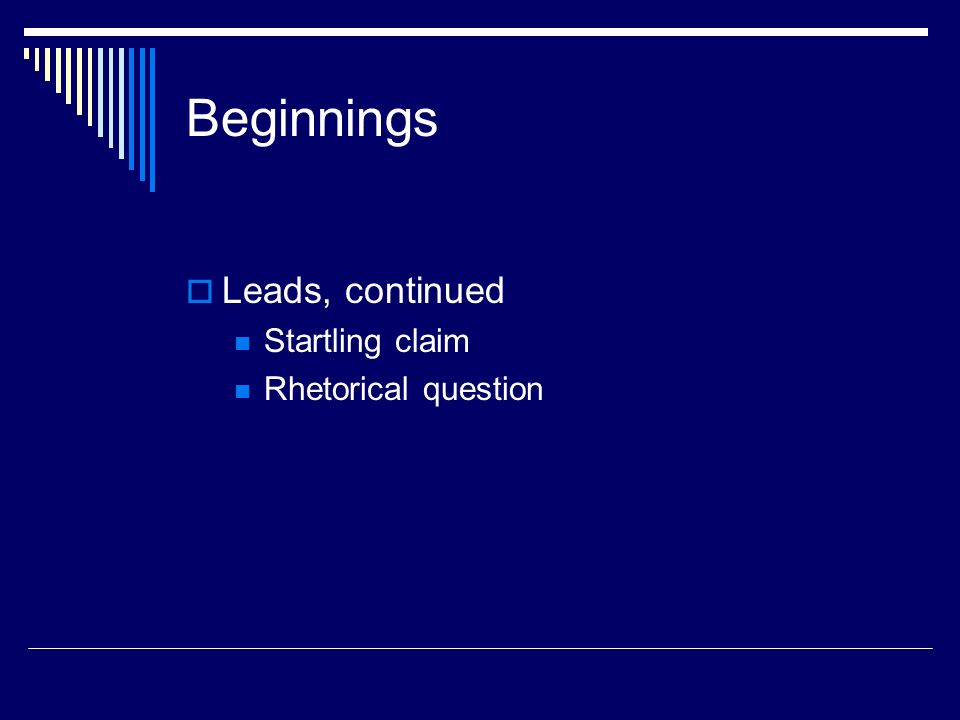 Beginnings

Leads, continued

Startling claim

Rhetorical question